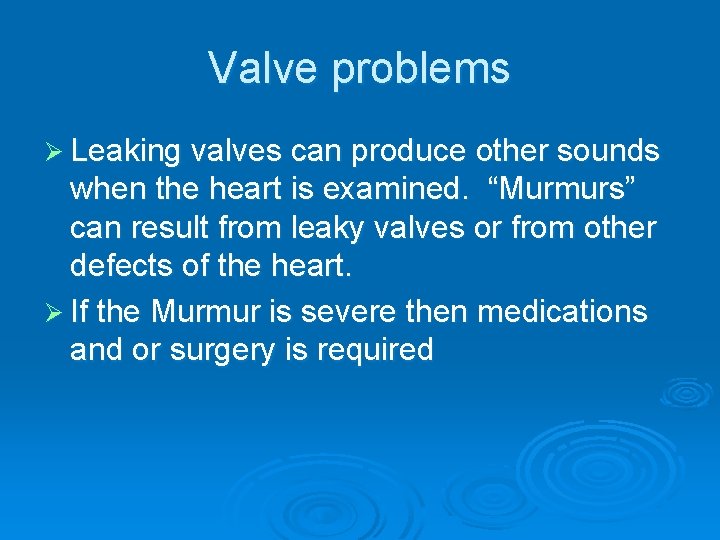 Valve problems

➢ Leaking valves can produce other sounds when the heart is examined. “Murmurs” can result from leaky valves or from other defects of the heart.

➢ If the Murmur is severe then medications and or surgery is required